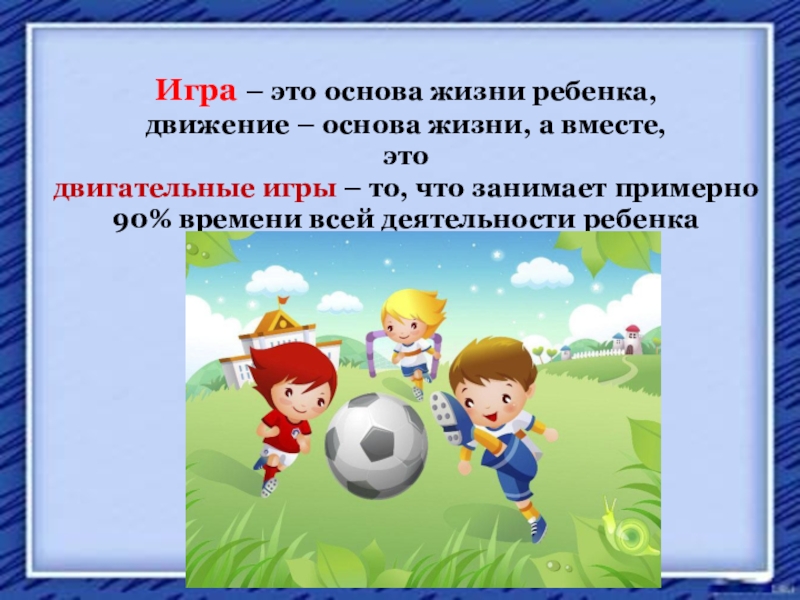 Игра – это основа жизни ребенка, движение – основа жизни, а вместе, это двигательные игры – то, что занимает примерно 90% времени всей деятельности ребенка